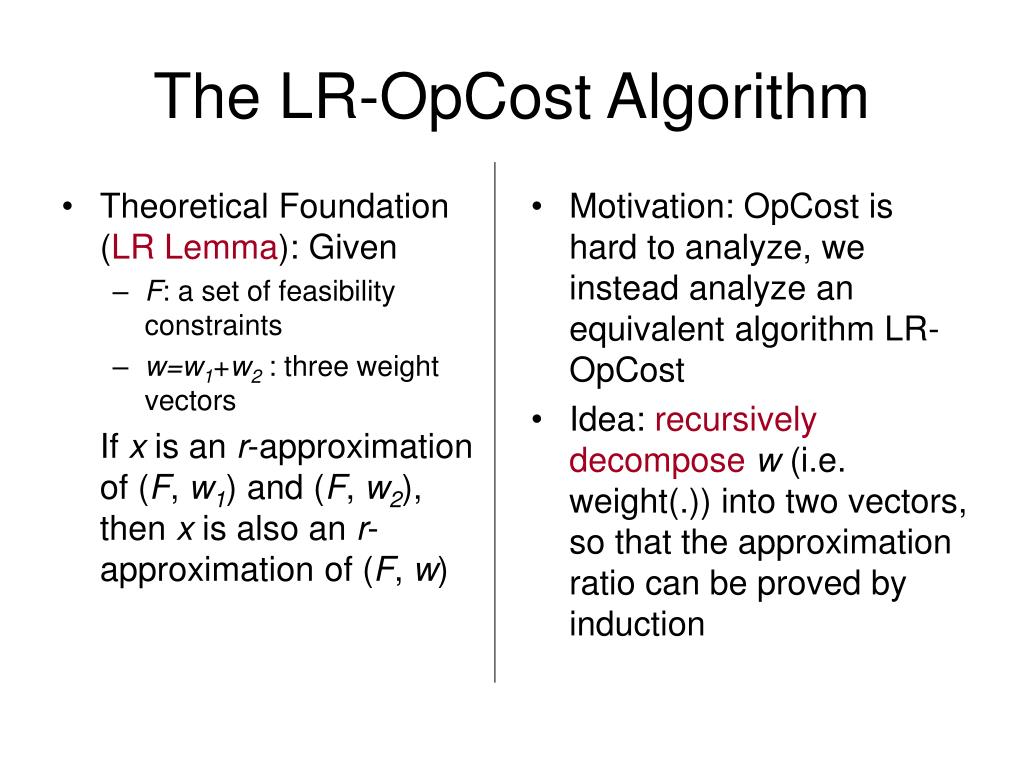 The LR-OpCost Algorithm

• Theoretical Foundation (LR Lemma): Given
  – $F$: a set of feasibility constraints
  – $w=w_1+w_2$ : three weight vectors

If $x$ is an $r$-approximation of ($F$, $w_1$) and ($F$, $w_2$), then $x$ is also an $r$-approximation of ($F$, $w$)

• Motivation: OpCost is hard to analyze, we instead analyze an equivalent algorithm LR-OpCost
• Idea: recursively decompose $w$ (i.e. weight(.)) into two vectors, so that the approximation ratio can be proved by induction